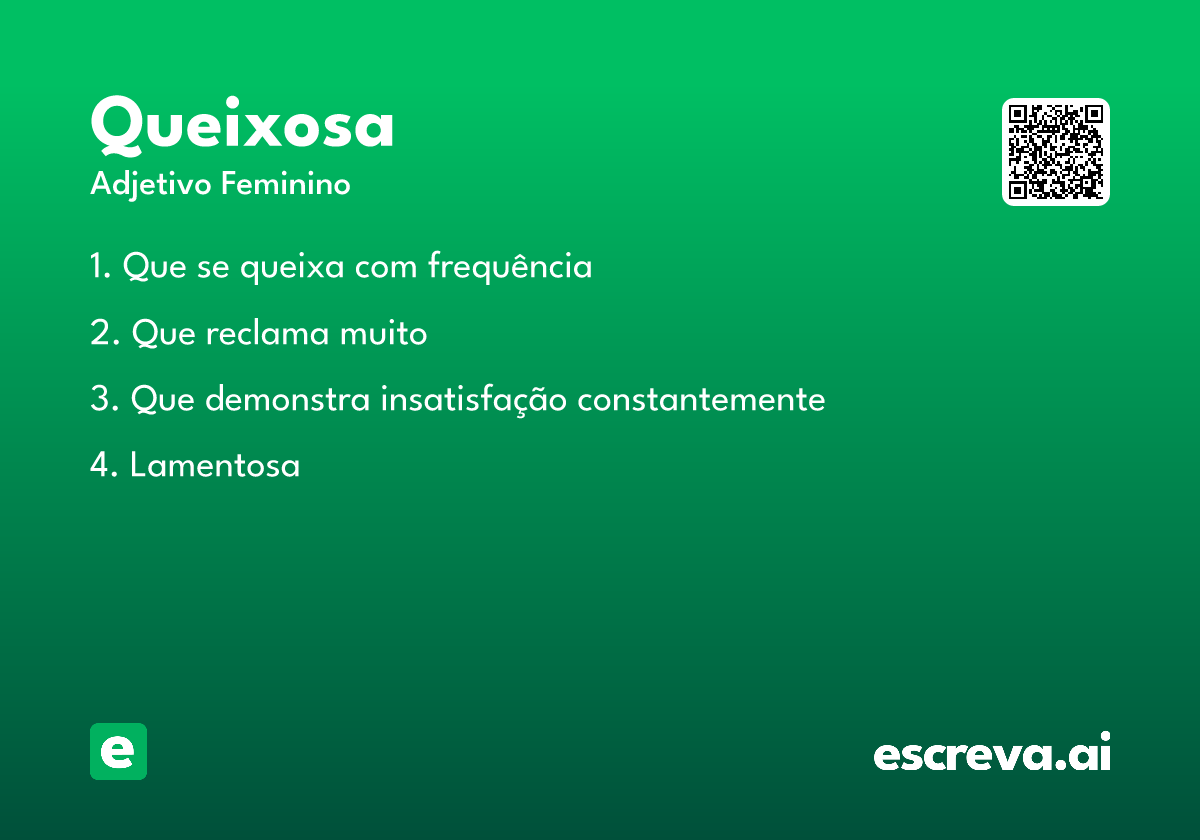 Queixosa
Adjetivo Feminino

1. Que se queixa com frequência

2. Que reclama muito

3. Que demonstra insatisfação constantemente

4. Lamentosa

e

escreva.ai